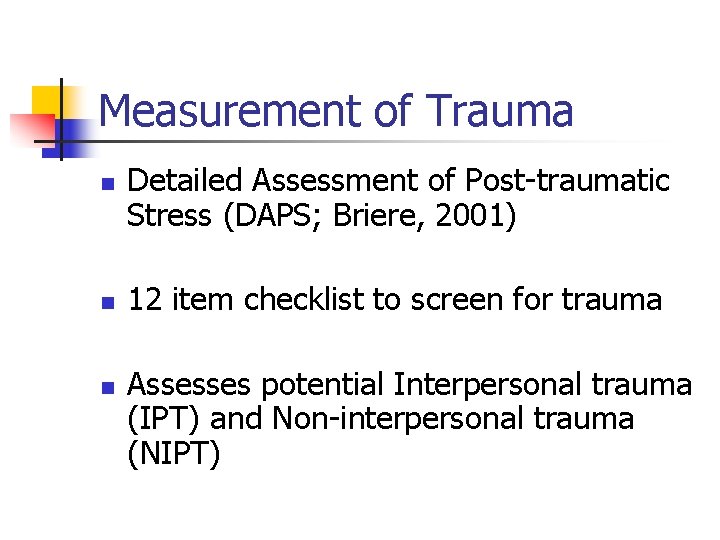 Measurement of Trauma

Detailed Assessment of Post-traumatic Stress (DAPS; Briere, 2001)

12 item checklist to screen for trauma

Assesses potential Interpersonal trauma (IPT) and Non-interpersonal trauma (NIPT)